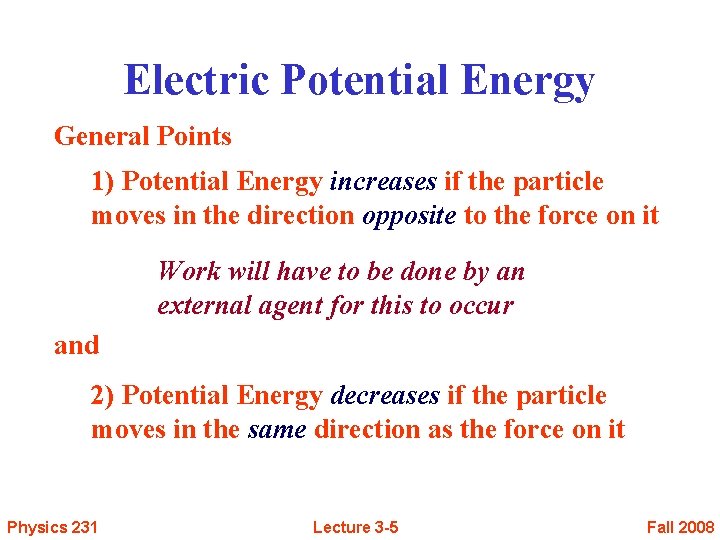 Electric Potential Energy

General Points

1) Potential Energy increases if the particle moves in the direction opposite to the force on it

Work will have to be done by an external agent for this to occur

and

2) Potential Energy decreases if the particle moves in the same direction as the force on it

Physics 231

Lecture 3-5

Fall 2008